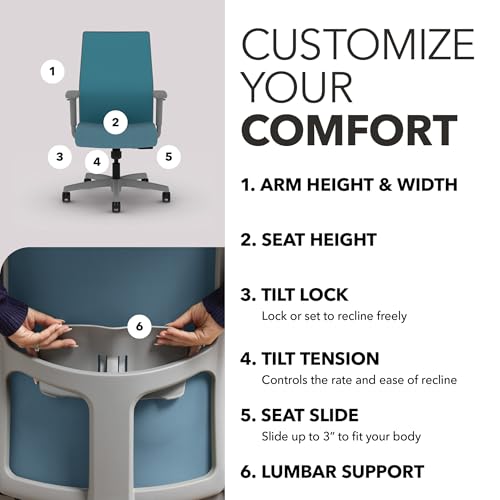 1

2

3

4

5

6

CUSTOMIZE YOUR COMFORT

1. ARM HEIGHT & WIDTH

2. SEAT HEIGHT

3. TILT LOCK
Lock or set to recline freely

4. TILT TENSION
Controls the rate and ease of recline

5. SEAT SLIDE
Slide up to 3" to fit your body

6. LUMBAR SUPPORT